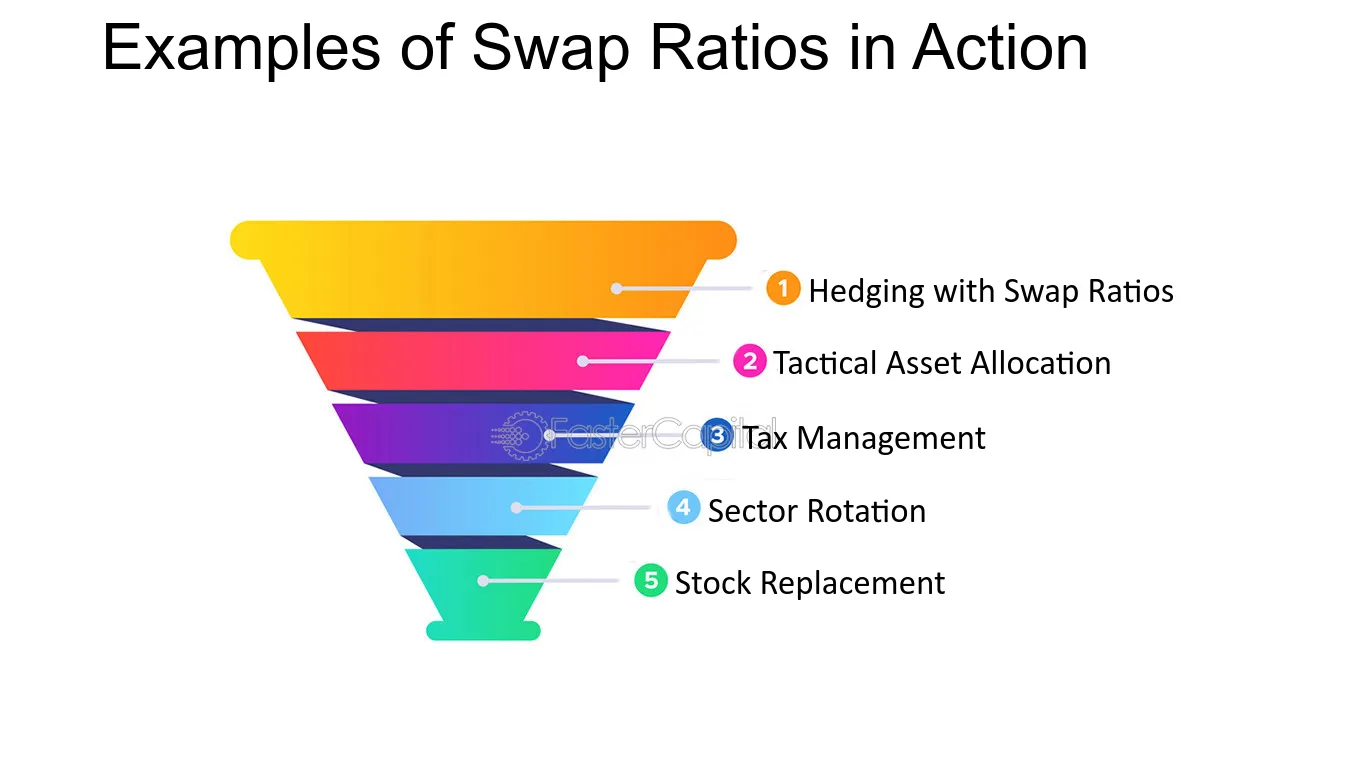 Examples of Swap Ratios in Action

1 Hedging with Swap Ratios

2 Tactical Asset Allocation

FasterCapital

3 Tax Management

4 Sector Rotation

5 Stock Replacement